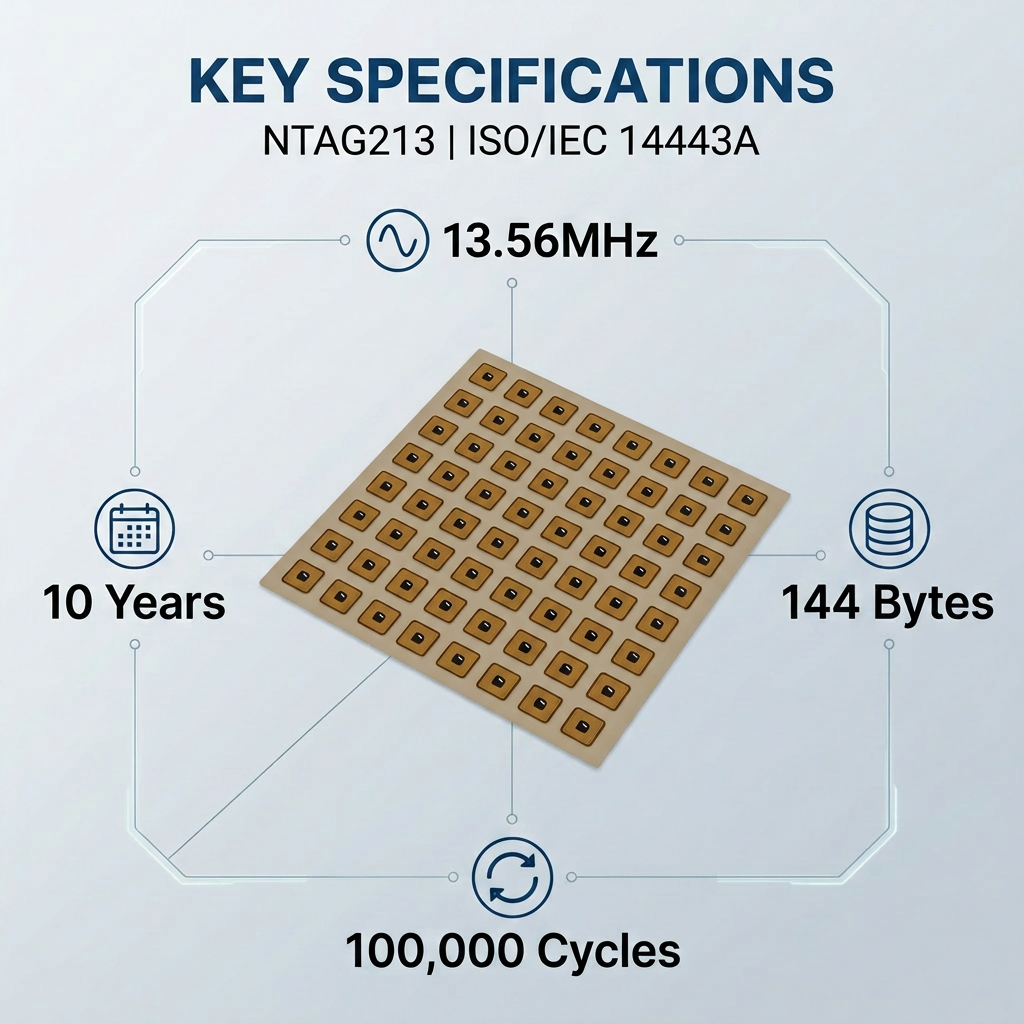 KEY SPECIFICATIONS
NTAG213 | ISO/IEC 14443A

13.56MHz

10 Years

144 Bytes

100,000 Cycles